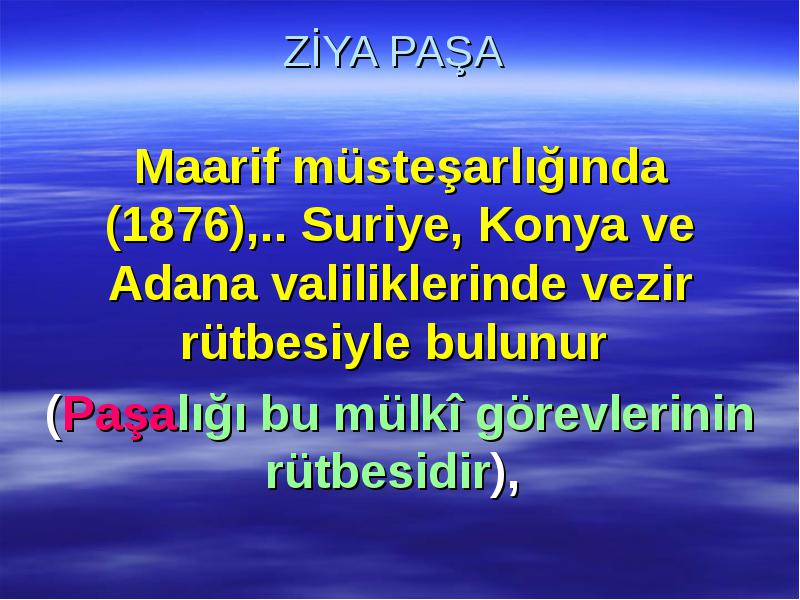 ZİYA PAŞA

Maarif müsteşarlığında (1876),.. Suriye, Konya ve Adana valiliklerinde vezir rütbesiyle bulunur

(Paşalığı bu mülkî görevlerinin rütbesidir),